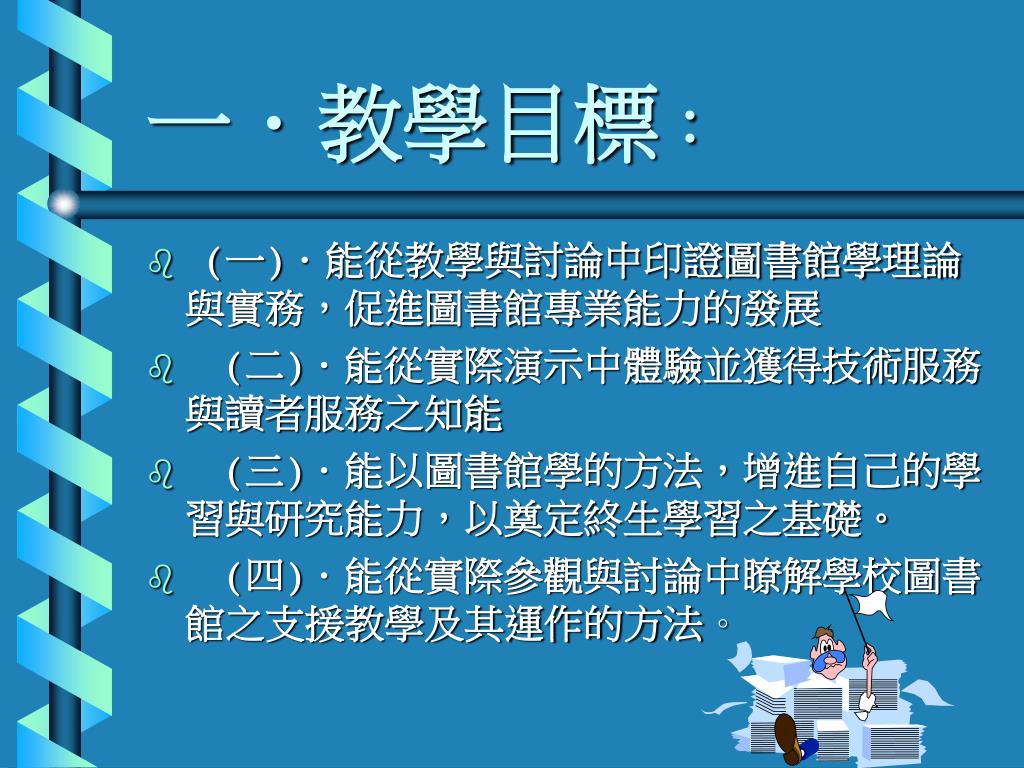 一．教學目標：

(一)．能從教學與討論中印證圖書館學理論與實務，促進圖書館專業能力的發展

(二)．能從實際演示中體驗並獲得技術服務與讀者服務之知能

(三)．能以圖書館學的方法，增進自己的學習與研究能力，以奠定終生學習之基礎。

(四)．能從實際參觀與討論中瞭解學校圖書館之支援教學及其運作的方法。